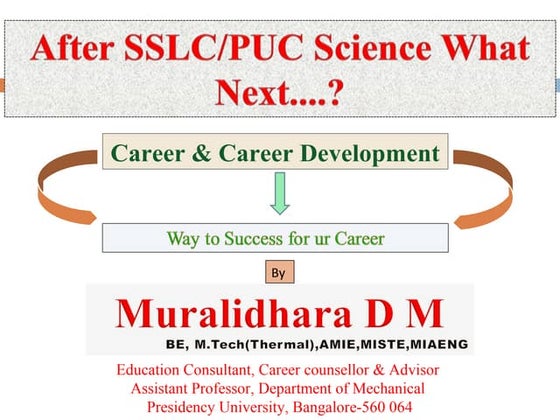 After SSLC/PUC Science What Next....?

Career & Career Development

Way to Success for ur Career

By

Muralidhara D M

BE, M.Tech(Thermal),AMIE,MISTE,MIAENG

Education Consultant, Career counsellor & Advisor
Assistant Professor, Department of Mechanical
Presidency University, Bangalore-560 064